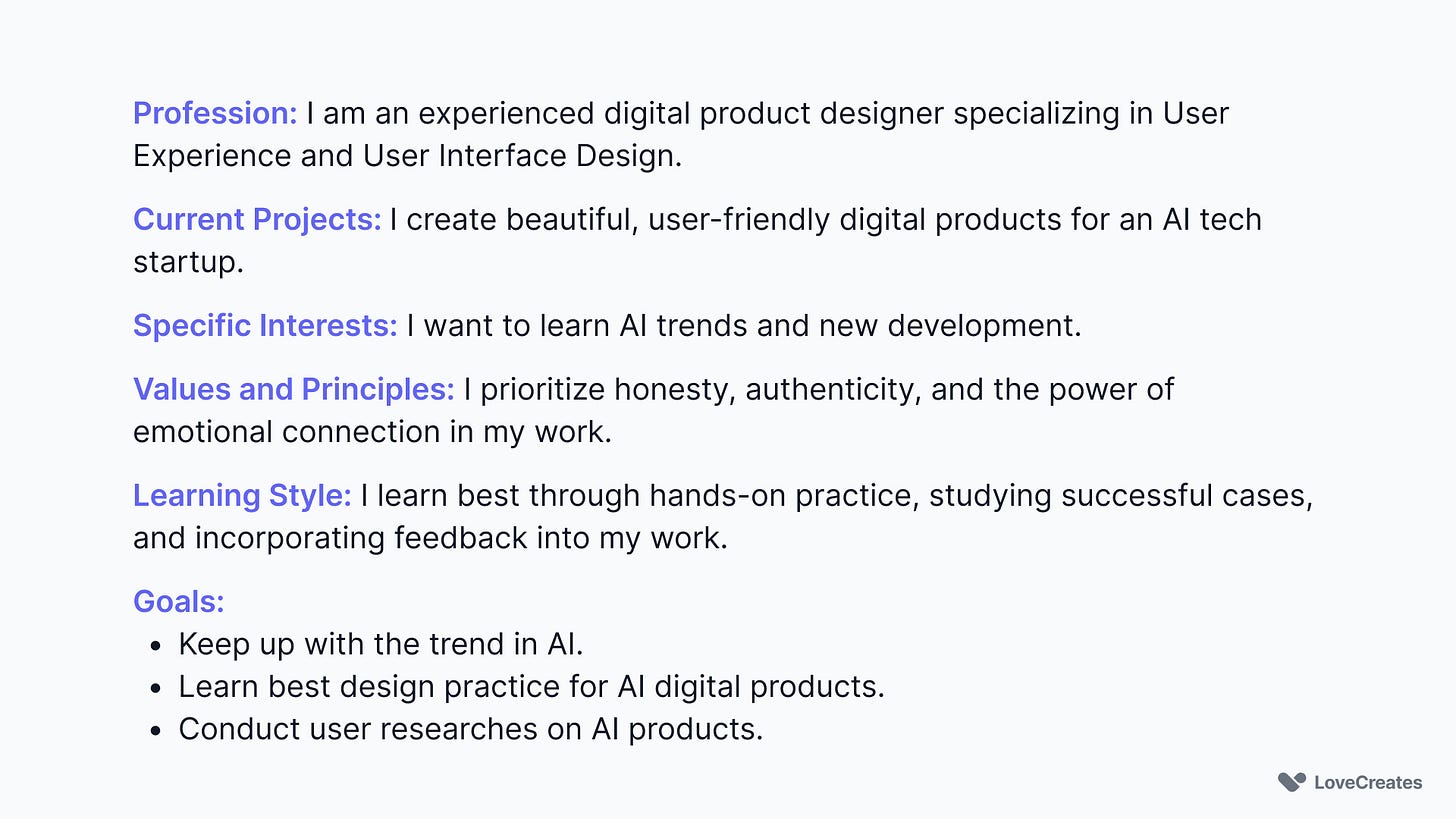 Profession: I am an experienced digital product designer specializing in User Experience and User Interface Design.

Current Projects: I create beautiful, user-friendly digital products for an AI tech startup.

Specific Interests: I want to learn AI trends and new development.

Values and Principles: I prioritize honesty, authenticity, and the power of emotional connection in my work.

Learning Style: I learn best through hands-on practice, studying successful cases, and incorporating feedback into my work.

Goals:
- Keep up with the trend in AI.
- Learn best design practice for AI digital products.
- Conduct user researches on AI products.

LoveCreates